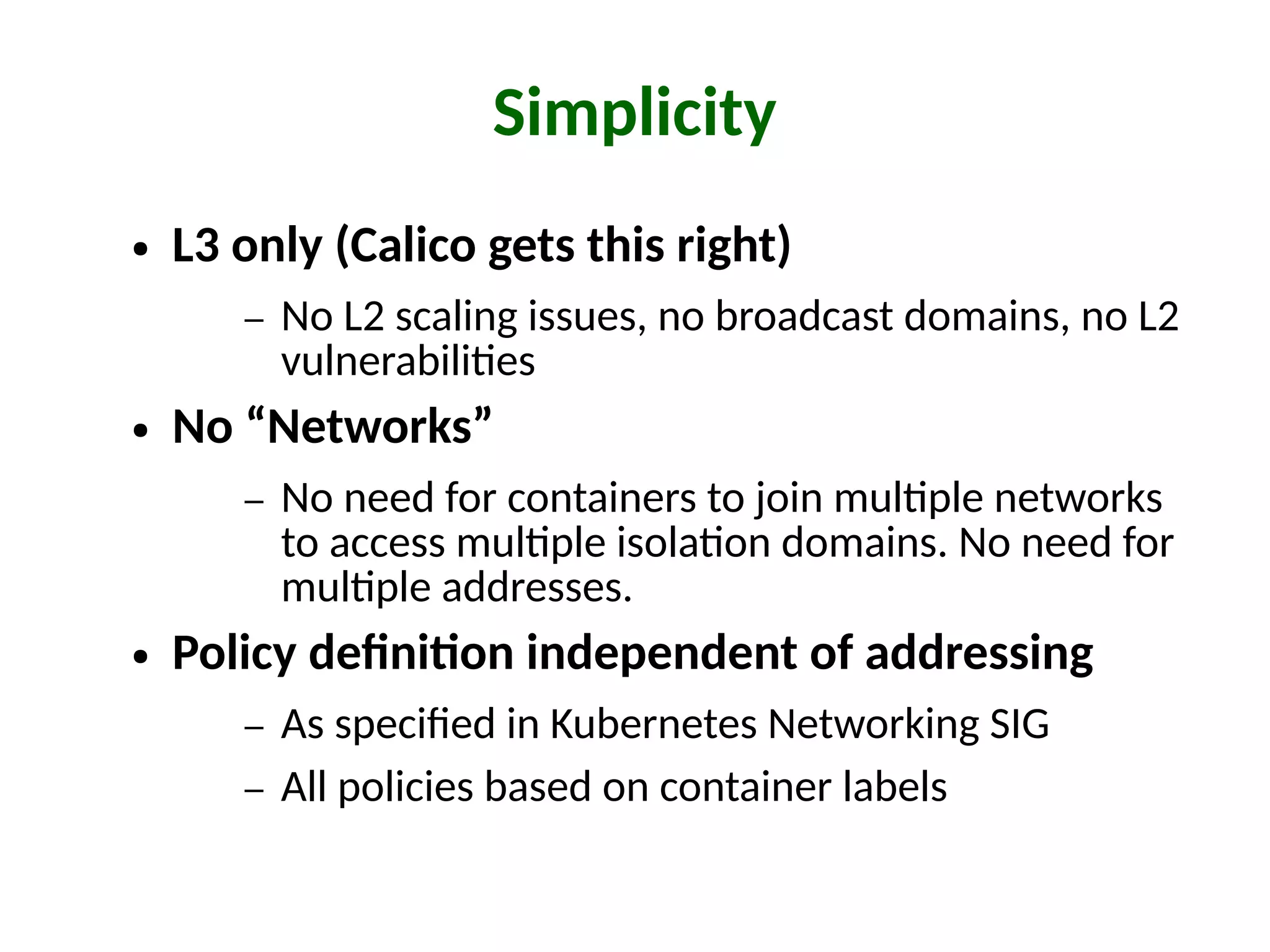 Simplicity

• L3 only (Calico gets this right)

– No L2 scaling issues, no broadcast domains, no L2 vulnerabilities

• No “Networks”

– No need for containers to join multiple networks to access multiple isolation domains. No need for multiple addresses.

• Policy definition independent of addressing

– As specified in Kubernetes Networking SIG

– All policies based on container labels